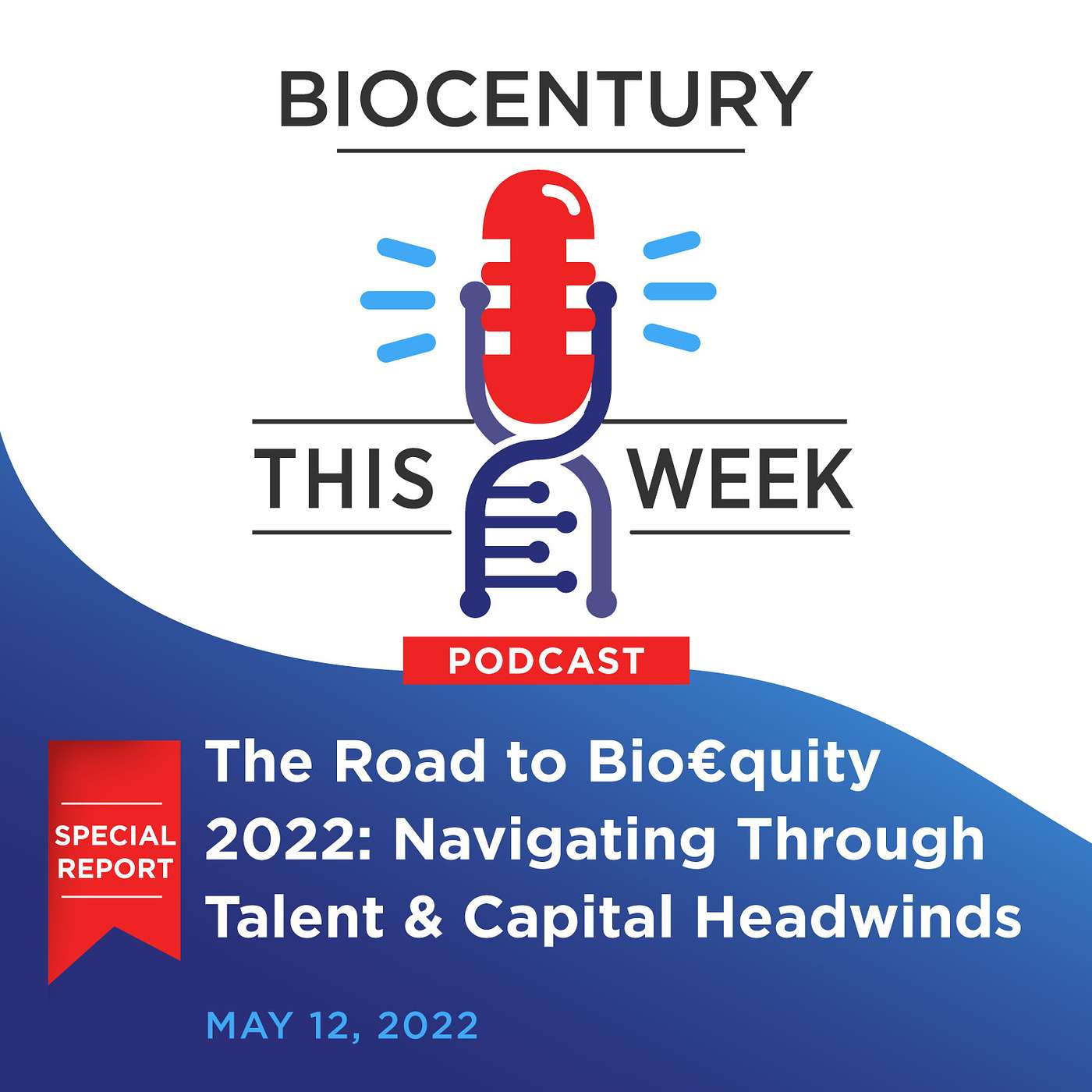 BIOCENTURY

THIS WEEK

PODCAST

SPECIAL REPORT

The Road to Bio€quity 2022: Navigating Through Talent & Capital Headwinds

MAY 12, 2022